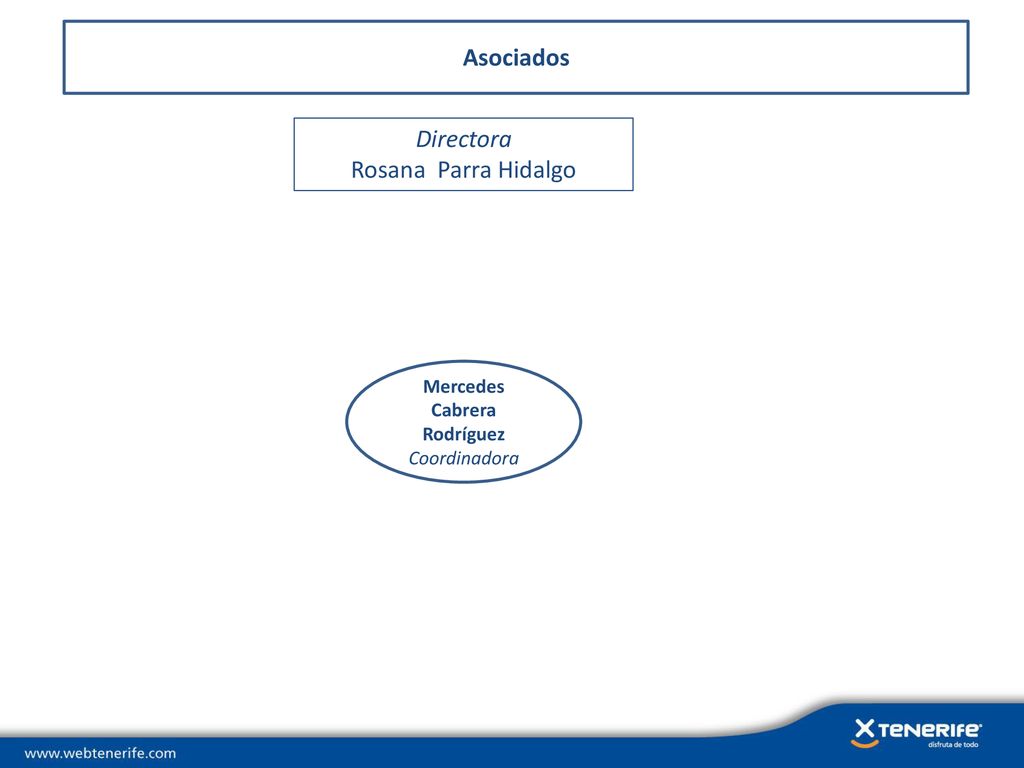 Asociados

Directora
Rosana Parra Hidalgo

Mercedes Cabrera Rodríguez
Coordinadora

www.webtenerife.com

TENERIFE
disfruta de todo